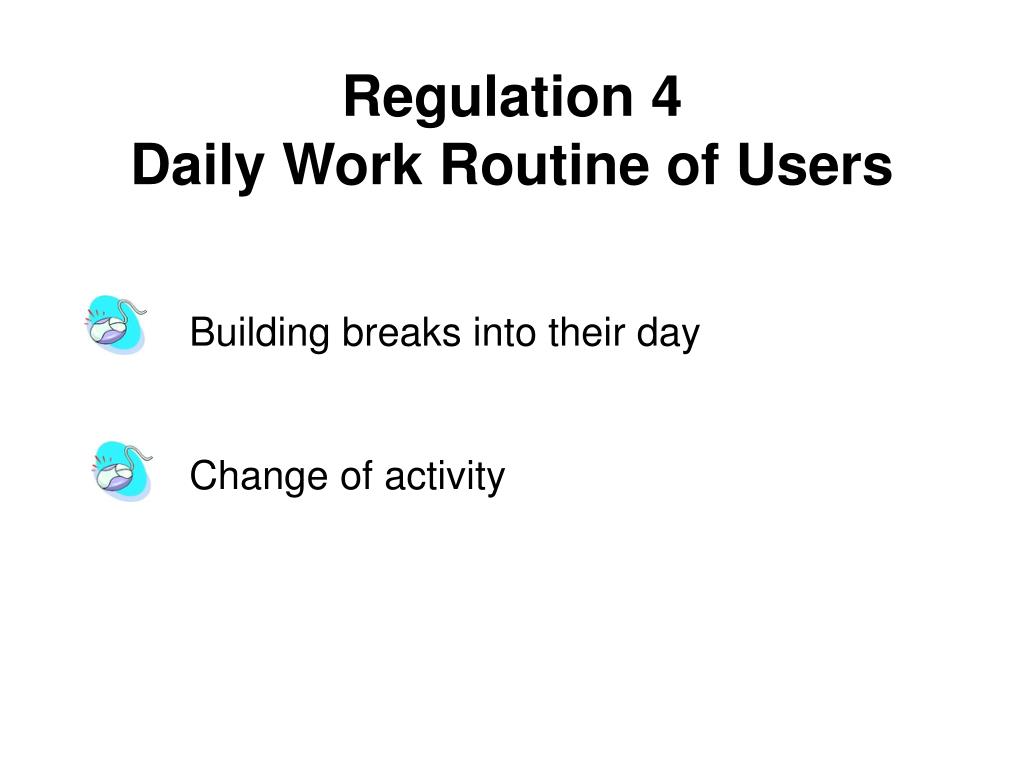 Regulation 4
Daily Work Routine of Users

Building breaks into their day

Change of activity